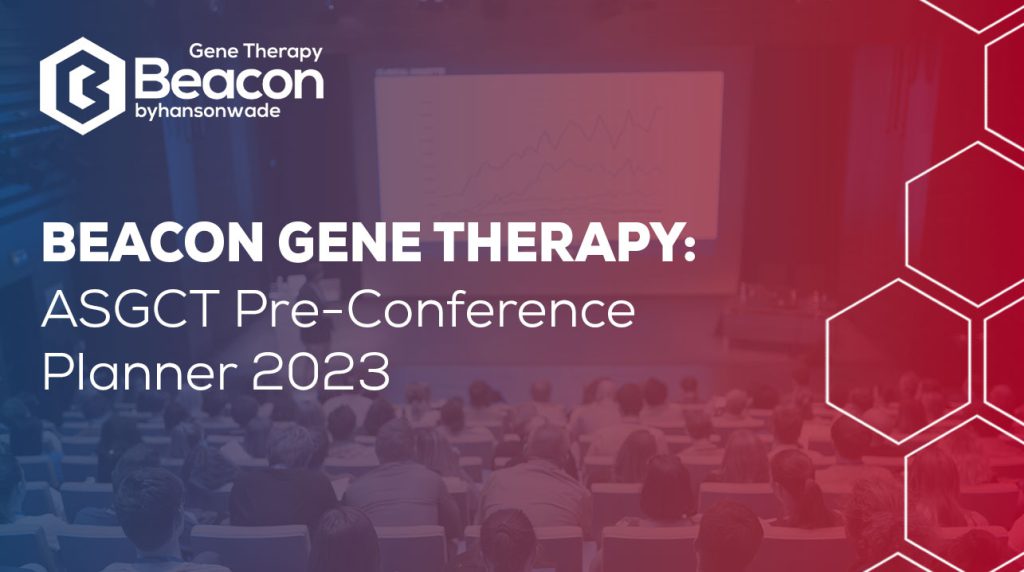 Gene Therapy
Beacon
byhansonwade

BEACON GENE THERAPY:
ASGCT Pre-Conference Planner 2023